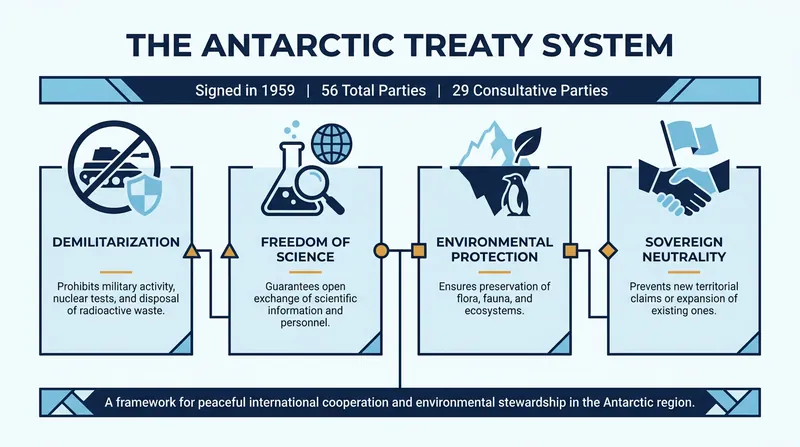 THE ANTARCTIC TREATY SYSTEM

Signed in 1959 | 56 Total Parties | 29 Consultative Parties

DEMILITARIZATION

Prohibits military activity, nuclear tests, and disposal of radioactive waste.

FREEDOM OF SCIENCE

Guarantees open exchange of scientific information and personnel.

ENVIRONMENTAL PROTECTION

Ensures preservation of flora, fauna, and ecosystems.

SOVEREIGN NEUTRALITY

Prevents new territorial claims or expansion of existing ones.

A framework for peaceful international cooperation and environmental stewardship in the Antarctic region.